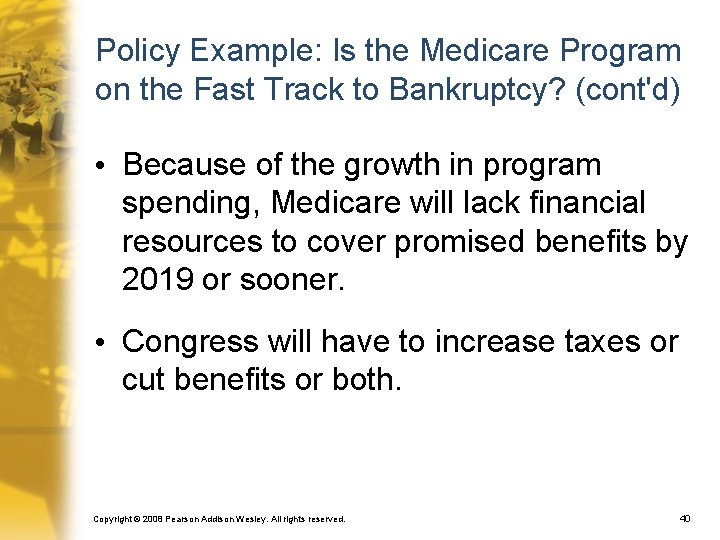 Policy Example: Is the Medicare Program on the Fast Track to Bankruptcy? (cont'd)

• Because of the growth in program spending, Medicare will lack financial resources to cover promised benefits by 2019 or sooner.

• Congress will have to increase taxes or cut benefits or both.

Copyright © 2008 Pearson Addison Wesley. All rights reserved.

40